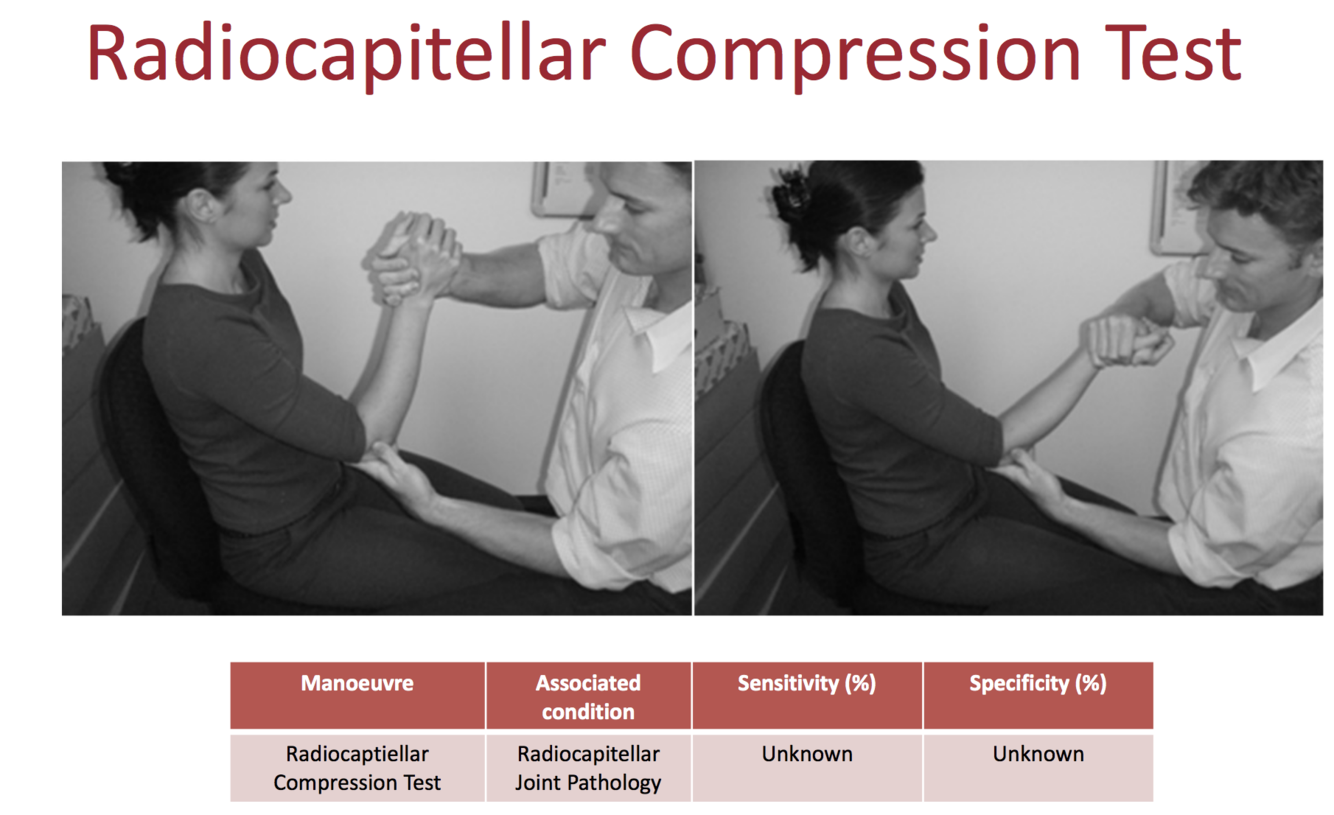 Radiocapitellar Compression Test

| Manoeuvre | Associated condition | Sensitivity (%) | Specificity (%) |
|---|---|---|---|
| Radiocaptiellar Compression Test | Radiocapitellar Joint Pathology | Unknown | Unknown |